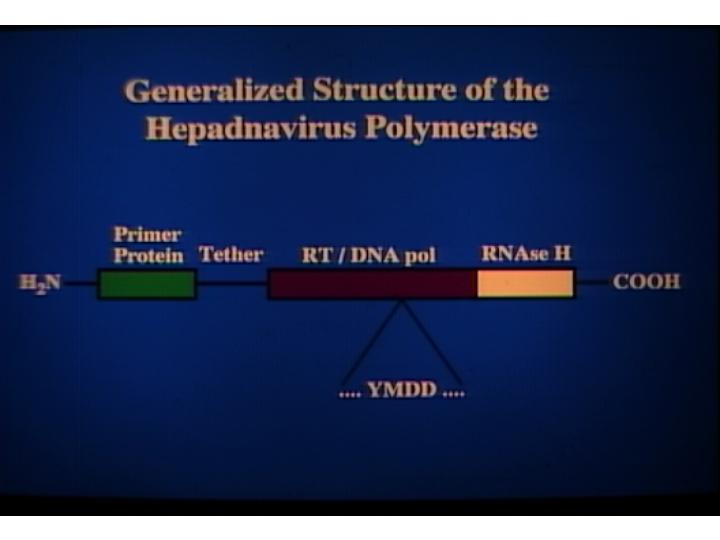 Generalized Structure of the Hepadnavirus Polymerase

Primer Protein

Tether

RT / DNA pol

RNAse H

$H_2N$

COOH

.... YMDD ....